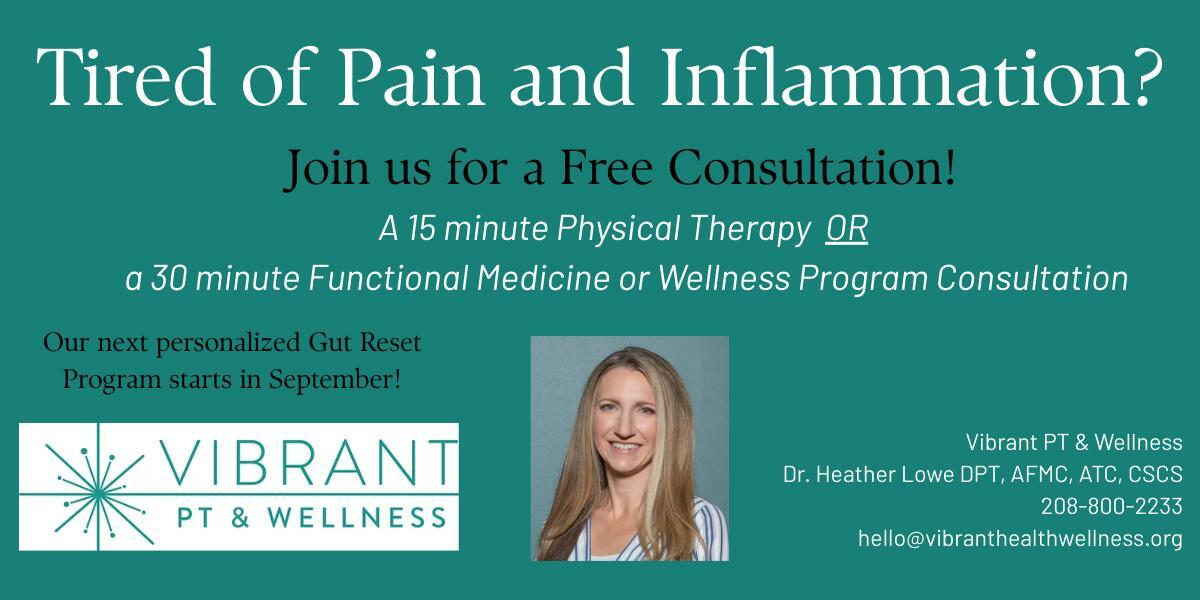 Tired of Pain and Inflammation?

Join us for a Free Consultation!

A 15 minute Physical Therapy OR

a 30 minute Functional Medicine or Wellness Program Consultation

Our next personalized Gut Reset Program starts in September!

VIBRANT
PT & WELLNESS

Vibrant PT & Wellness
Dr. Heather Lowe DPT, AFMC, ATC, CSCS
208-800-2233
hello@vibranthealthwellness.org